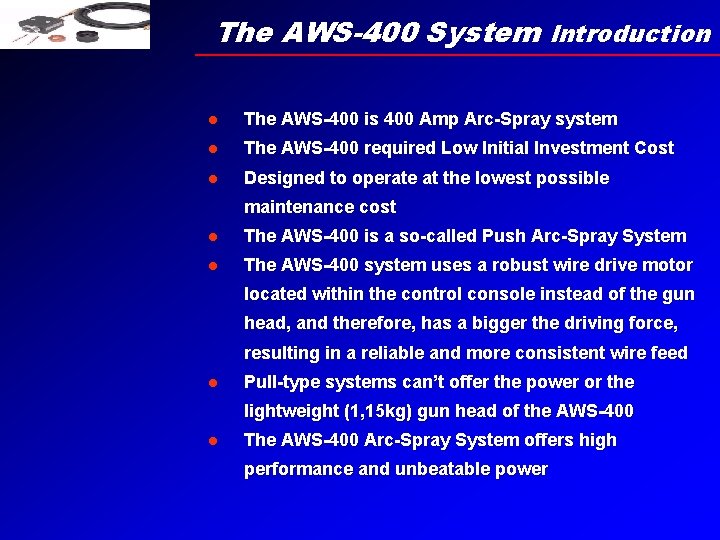 The AWS-400 System Introduction

- The AWS-400 is 400 Amp Arc-Spray system
- The AWS-400 required Low Initial Investment Cost
- Designed to operate at the lowest possible maintenance cost
- The AWS-400 is a so-called Push Arc-Spray System
- The AWS-400 system uses a robust wire drive motor located within the control console instead of the gun head, and therefore, has a bigger the driving force, resulting in a reliable and more consistent wire feed
- Pull-type systems can't offer the power or the lightweight (1,15kg) gun head of the AWS-400
- The AWS-400 Arc-Spray System offers high performance and unbeatable power